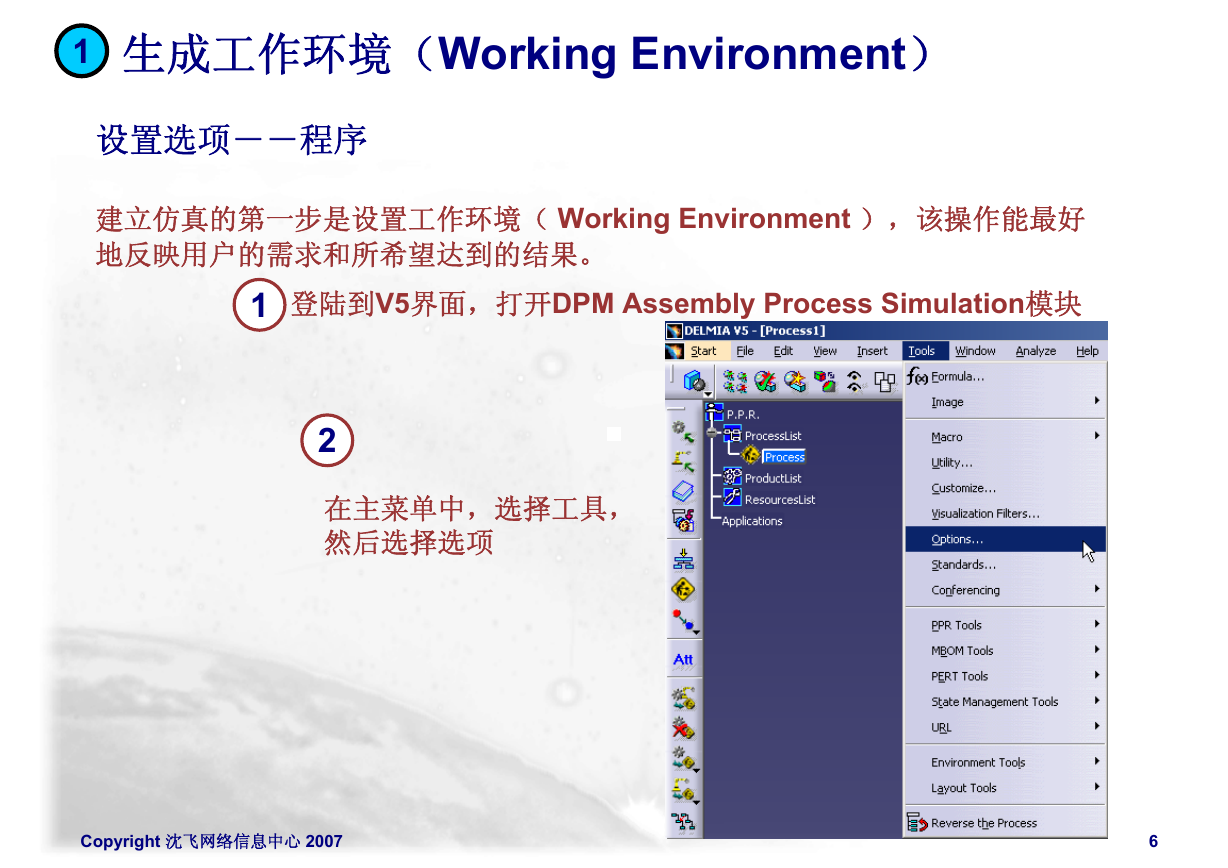 1 生成工作环境（Working Environment）

设置选项－－程序

建立仿真的第一步是设置工作环境（ Working Environment ），该操作能最好地反映用户的需求和所希望达到的结果。

1 登陆到V5界面，打开DPM Assembly Process Simulation模块

2

在主菜单中，选择工具，然后选择选项

DELMIA V5 - [Process1]

Start File Edit View Insert Tools Window Analyze Help

P.P.R.
ProcessList
Process
ProductList
ResourcesList
Applications

Att

Formula...
Image
Macro
Utility...
Customize...
Visualization Filters...
Options...
Standards...
Conferencing
PPR Tools
MBOM Tools
PERT Tools
State Management Tools
URL
Environment Tools
Layout Tools
Reverse the Process

Copyright 沈飞网络信息中心 2007

6